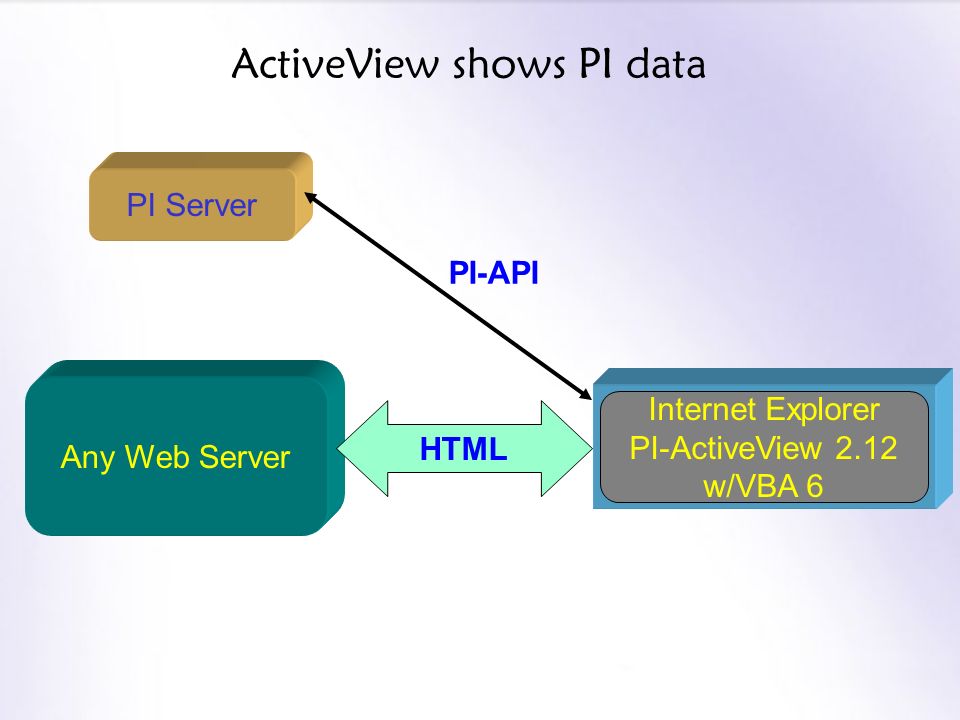 ActiveView shows PI data

PI Server

PI-API

Any Web Server

HTML

Internet Explorer
PI-ActiveView 2.12
w/VBA 6